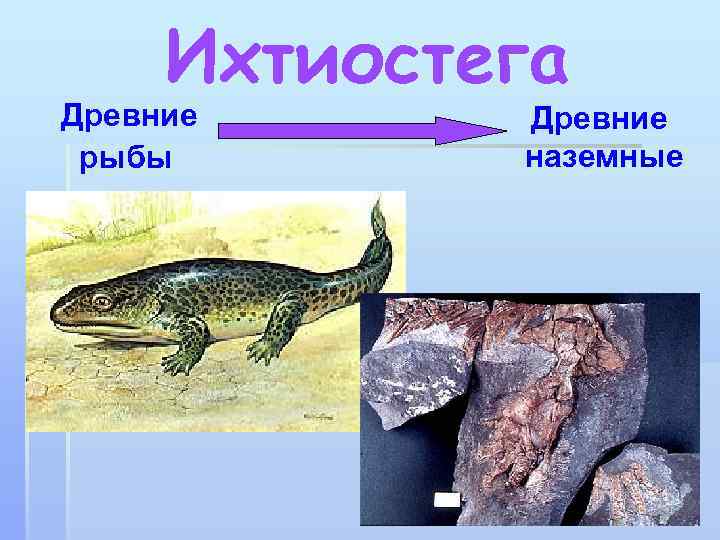 Ихтиостега

Древние рыбы

Древние наземные